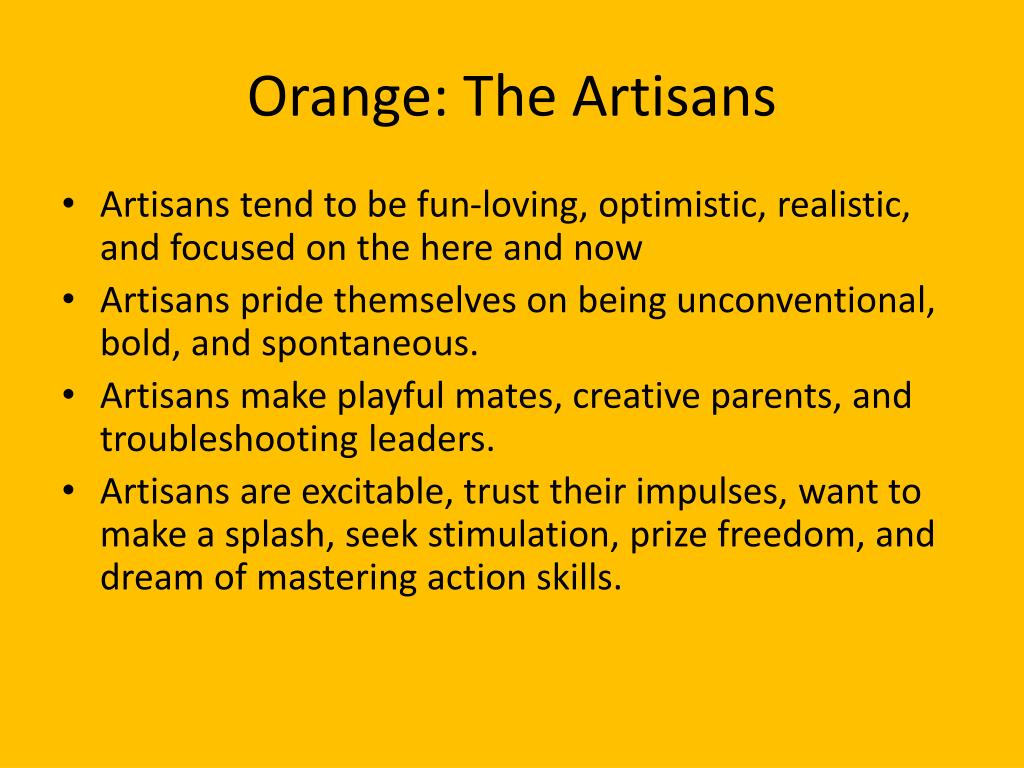 Orange: The Artisans

• Artisans tend to be fun-loving, optimistic, realistic, and focused on the here and now
• Artisans pride themselves on being unconventional, bold, and spontaneous.
• Artisans make playful mates, creative parents, and troubleshooting leaders.
• Artisans are excitable, trust their impulses, want to make a splash, seek stimulation, prize freedom, and dream of mastering action skills.